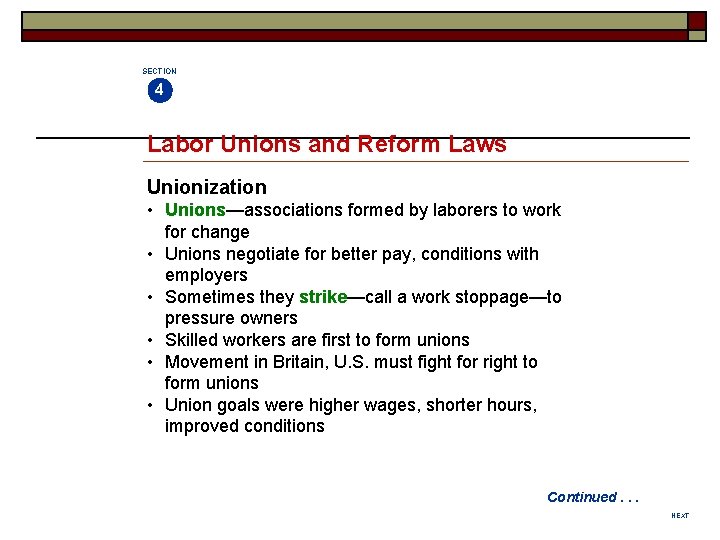 SECTION
4

Labor Unions and Reform Laws

Unionization

• Unions—associations formed by laborers to work for change
• Unions negotiate for better pay, conditions with employers
• Sometimes they strike—call a work stoppage—to pressure owners
• Skilled workers are first to form unions
• Movement in Britain, U.S. must fight for right to form unions
• Union goals were higher wages, shorter hours, improved conditions

Continued . . .

NEXT